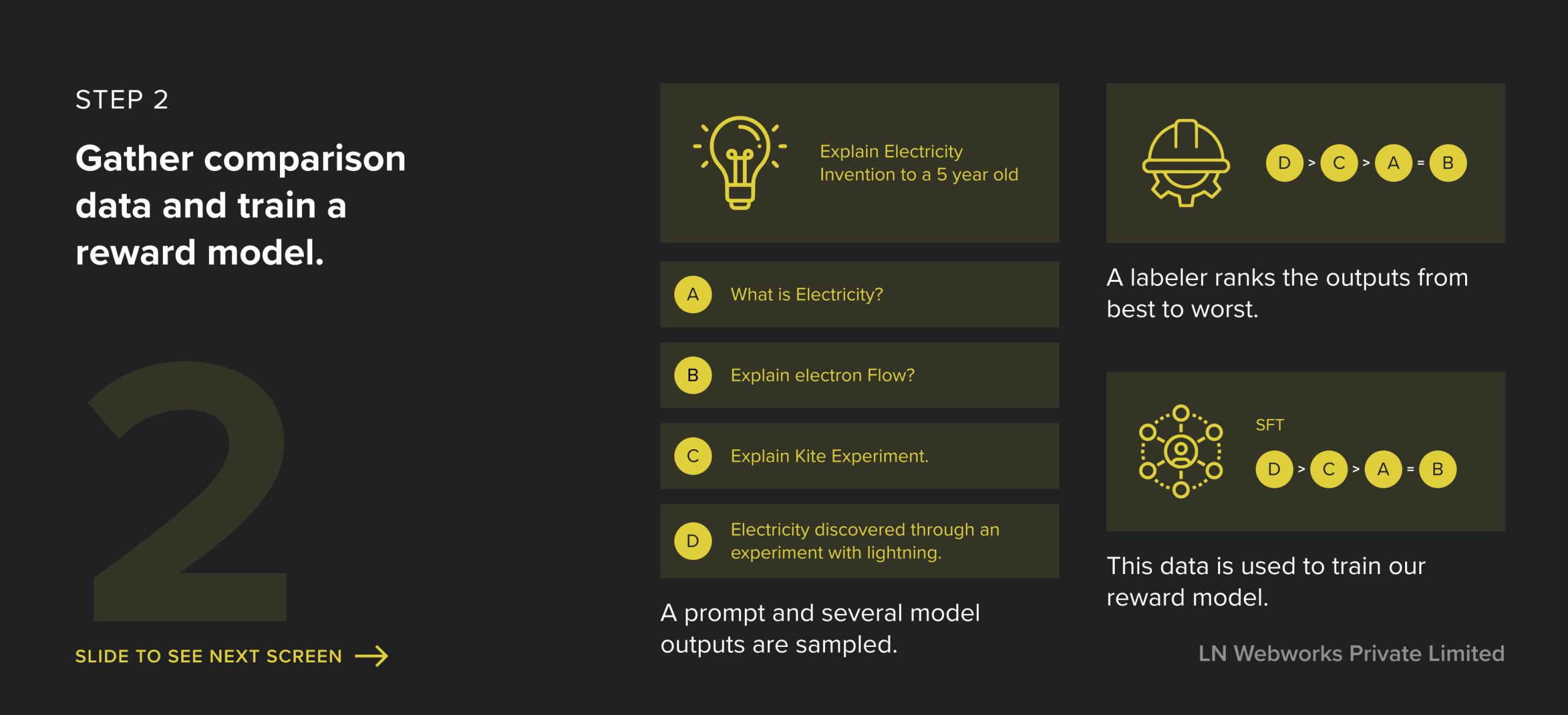 STEP 2

Gather comparison data and train a reward model.

2

SLIDE TO SEE NEXT SCREEN

Explain Electricity Invention to a 5 year old

A What is Electricity?

B Explain electron Flow?

C Explain Kite Experiment.

D Electricity discovered through an experiment with lightning.

A prompt and several model outputs are sampled.

D > C > A = B

A labeler ranks the outputs from best to worst.

SFT

D > C > A = B

This data is used to train our reward model.

LN Webworks Private Limited